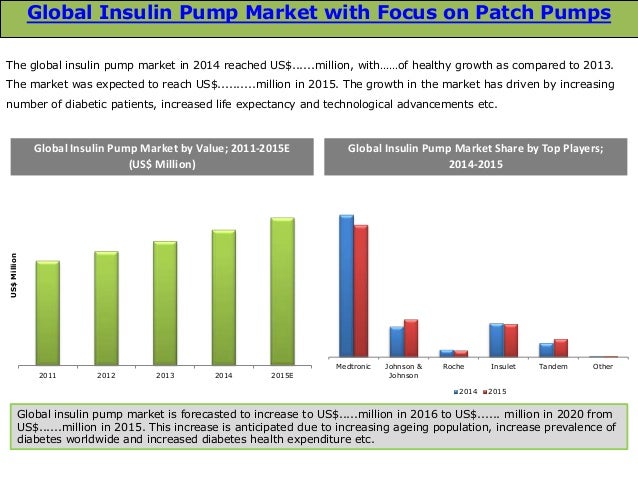 Global Insulin Pump Market with Focus on Patch Pumps

The global insulin pump market in 2014 reached US$......million, with……of healthy growth as compared to 2013. The market was expected to reach US$..........million in 2015. The growth in the market has driven by increasing number of diabetic patients, increased life expectancy and technological advancements etc.

Global Insulin Pump Market by Value; 2011-2015E (US$ Million)

US$ Million

2011
2012
2013
2014
2015E

Global Insulin Pump Market Share by Top Players; 2014-2015

Medtronic
Johnson & Johnson
Roche
Insulet
Tandem
Other

2014
2015

Global insulin pump market is forecasted to increase to US$.....million in 2016 to US$...... million in 2020 from US$......million in 2015. This increase is anticipated due to increasing ageing population, increase prevalence of diabetes worldwide and increased diabetes health expenditure etc.